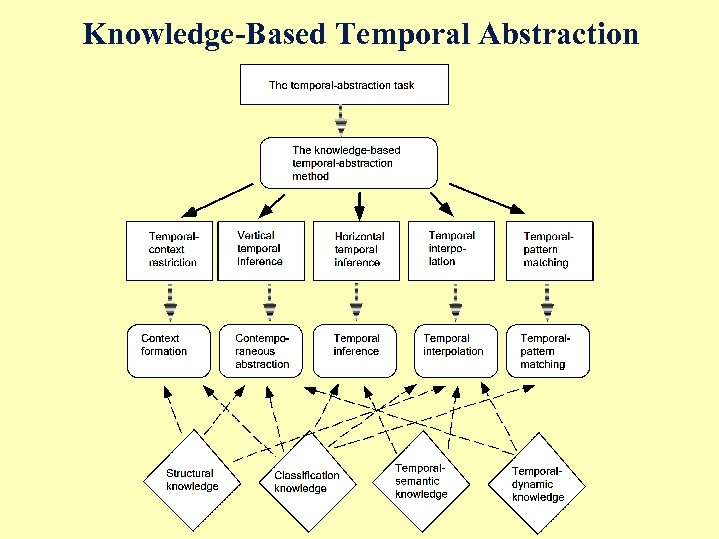 Knowledge-Based Temporal Abstraction

The temporal-abstraction task

The knowledge-based temporal-abstraction method

Temporal-context restriction

Vertical temporal inference

Horizontal temporal inference

Temporal interpolation

Temporal-pattern matching

Context formation

Contemporaneous abstraction

Temporal inference

Temporal interpolation

Temporal-pattern matching

Structural knowledge

Classification knowledge

Temporal-semantic knowledge

Temporal-dynamic knowledge